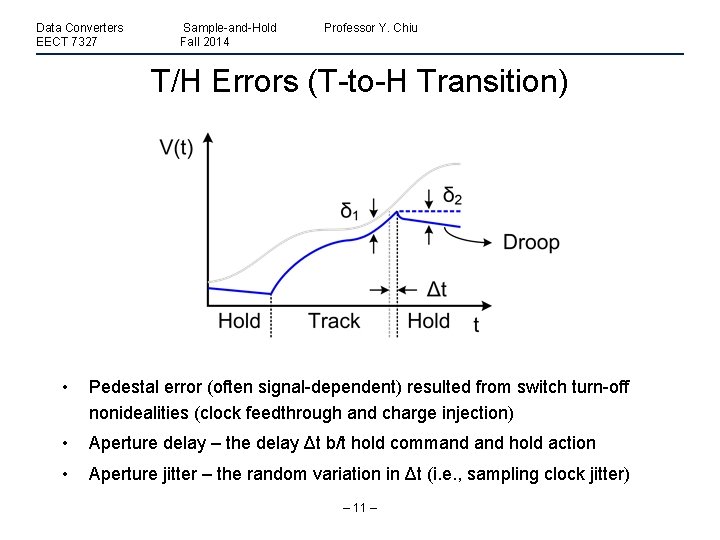 Data Converters Sample-and-Hold Professor Y. Chiu
EECT 7327 Fall 2014

T/H Errors (T-to-H Transition)

V(t)
$\delta_1$
$\delta_2$
Droop
$\Delta t$
Hold Track Hold t

• Pedestal error (often signal-dependent) resulted from switch turn-off nonidealities (clock feedthrough and charge injection)

• Aperture delay – the delay $\Delta t$ b/t hold command and hold action

• Aperture jitter – the random variation in $\Delta t$ (i.e., sampling clock jitter)

– 11 –